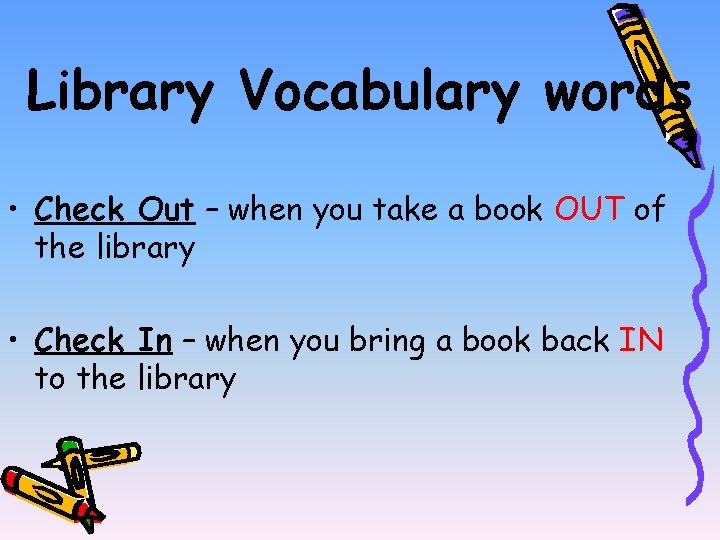 Library Vocabulary words

• Check Out – when you take a book OUT of the library

• Check In – when you bring a book back IN to the library